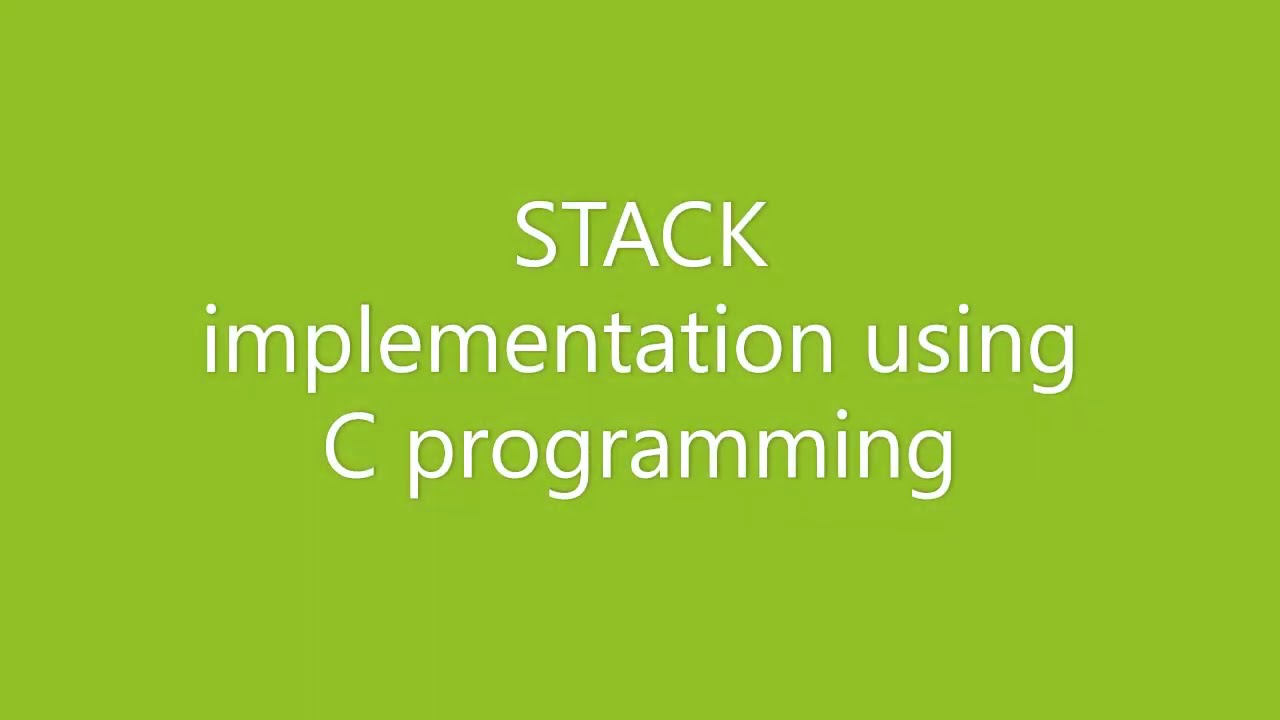 STACK
implementation using
C programming